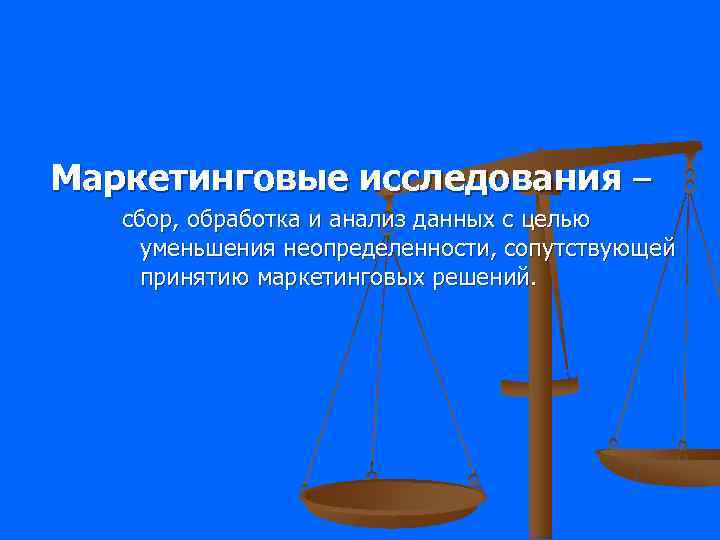 Маркетинговые исследования –

сбор, обработка и анализ данных с целью уменьшения неопределенности, сопутствующей принятию маркетинговых решений.